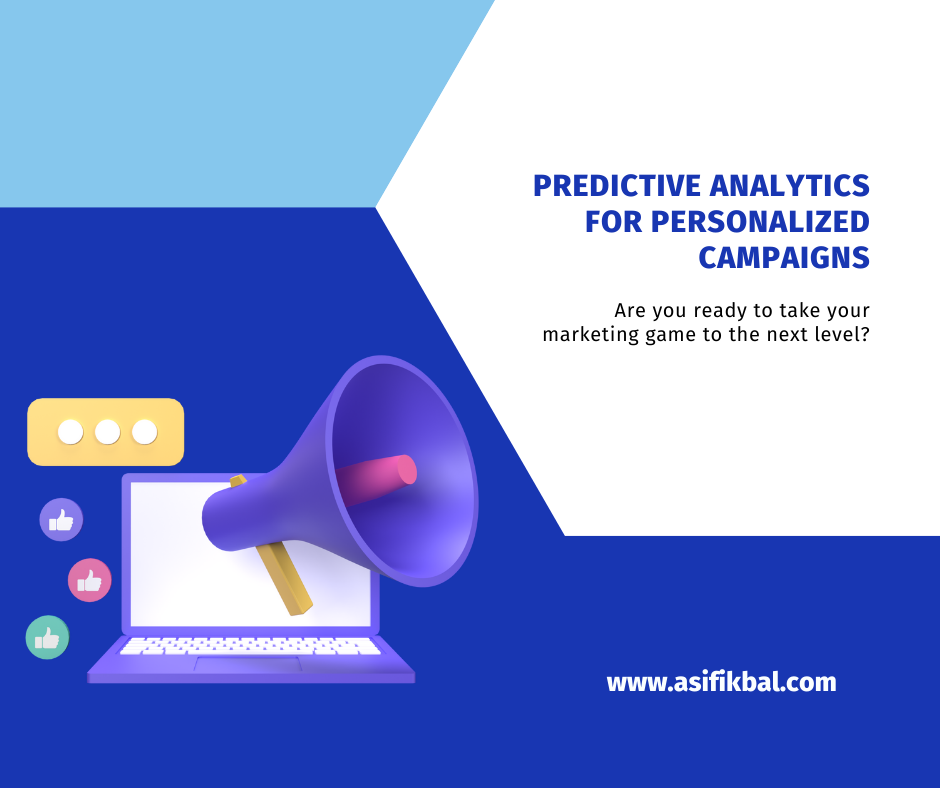 PREDICTIVE ANALYTICS FOR PERSONALIZED CAMPAIGNS

Are you ready to take your marketing game to the next level?

www.asifikbal.com